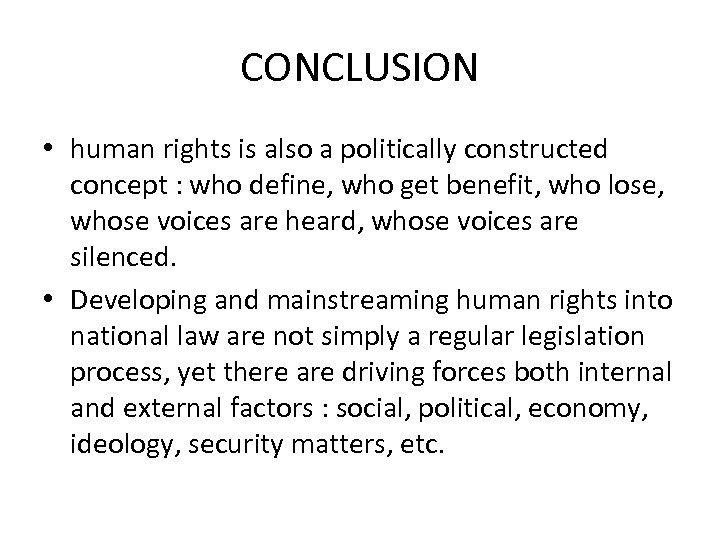 CONCLUSION

• human rights is also a politically constructed concept : who define, who get benefit, who lose, whose voices are heard, whose voices are silenced.

• Developing and mainstreaming human rights into national law are not simply a regular legislation process, yet there are driving forces both internal and external factors : social, political, economy, ideology, security matters, etc.